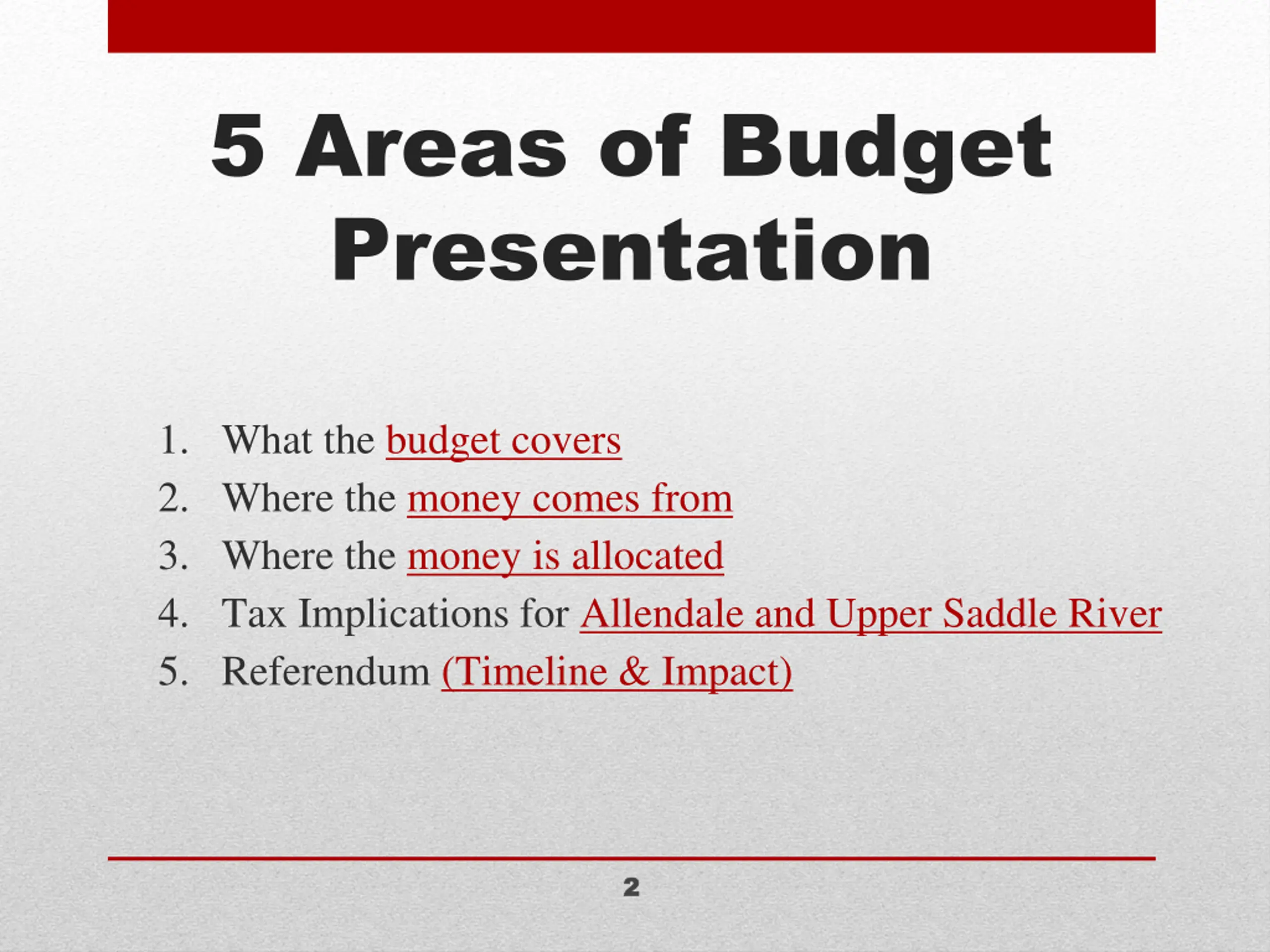 5 Areas of Budget Presentation

1. What the budget covers
2. Where the money comes from
3. Where the money is allocated
4. Tax Implications for Allendale and Upper Saddle River
5. Referendum (Timeline & Impact)

2